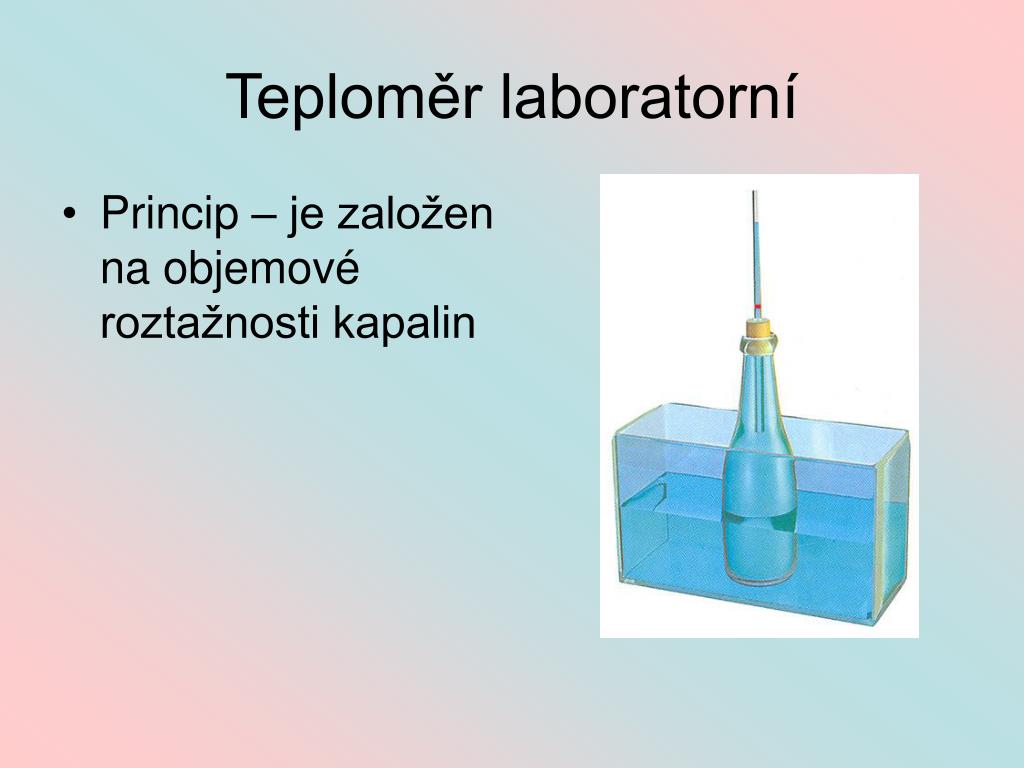 Teploměr laboratorní

• Princip – je založen na objemové roztažnosti kapalin